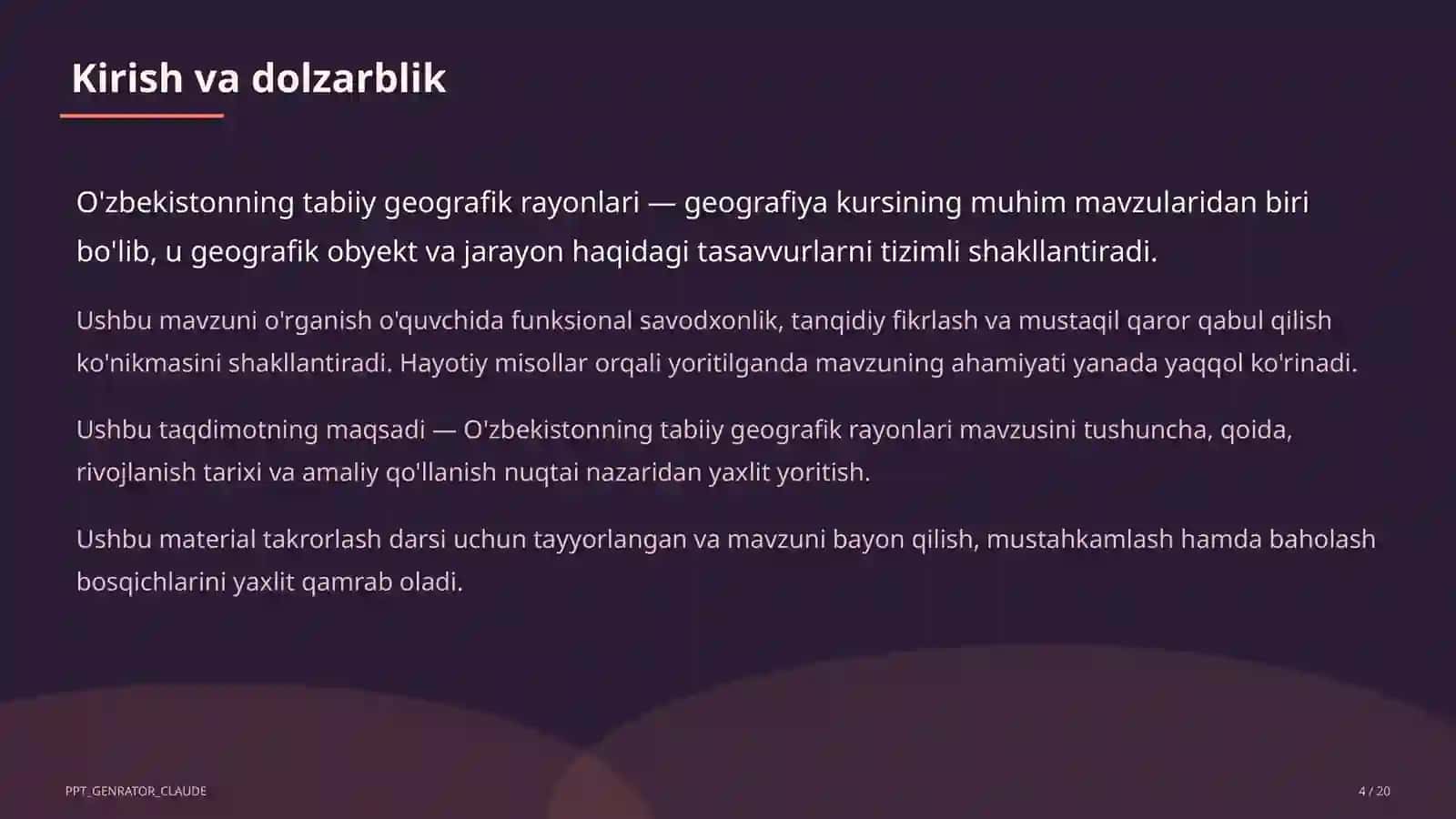 Kirish va dolzarblik

O'zbekistonning tabiiy geografik rayonlari — geografiya kursining muhim mavzularidan biri bo'lib, u geografik obyekt va jarayon haqidagi tasavvurlarni tizimli shakllantiradi.

Ushbu mavzuni o'rganish o'quvchida funksional savodxonlik, tanqidiy fikrlash va mustaqil qaror qabul qilish ko'nikmasini shakllantiradi. Hayotiy misollar orqali yoritilganda mavzuning ahamiyati yanada yaqqol ko'rinadi.

Ushbu taqdimotning maqsadi — O'zbekistonning tabiiy geografik rayonlari mavzusini tushuncha, qoida, rivojlanish tarixi va amaliy qo'llanish nuqtai nazaridan yaxlit yoritish.

Ushbu material takrorlash darsi uchun tayyorlangan va mavzuni bayon qilish, mustahkamlash hamda baholash bosqichlarini yaxlit qamrab oladi.

PPT_GENRATOR_CLAUDE

4 / 20